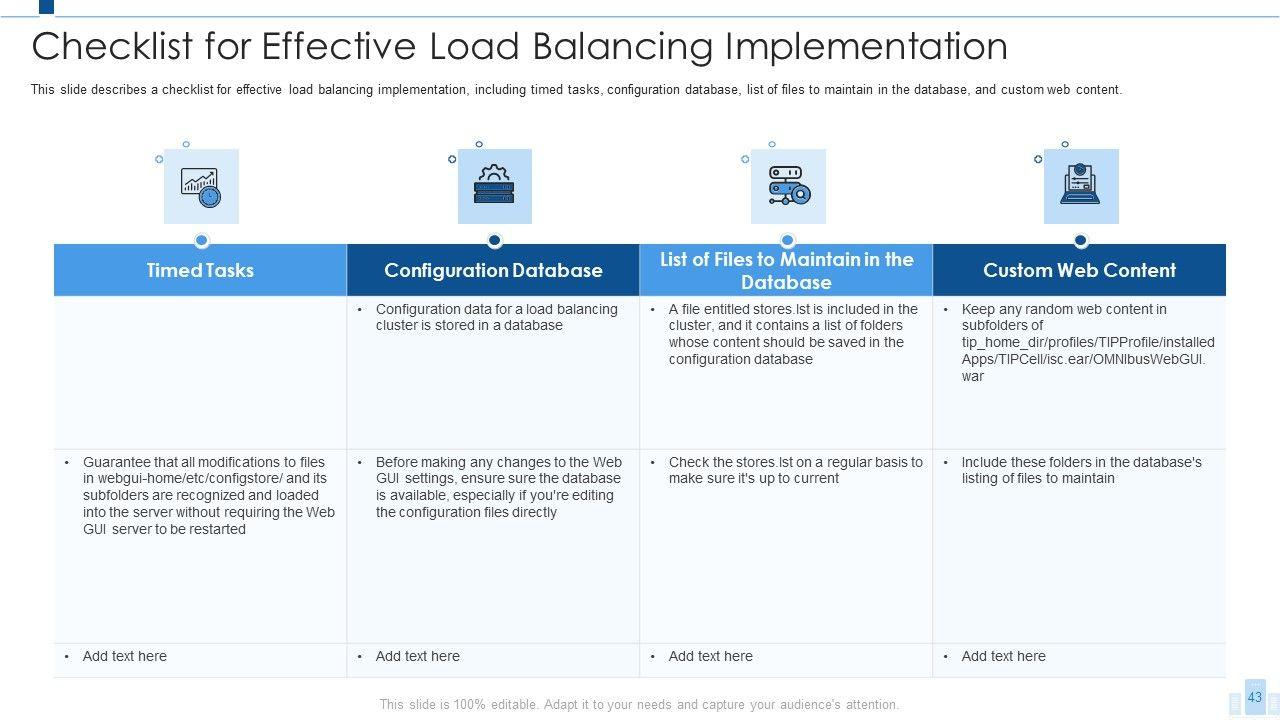 Checklist for Effective Load Balancing Implementation

This slide describes a checklist for effective load balancing implementation, including timed tasks, configuration database, list of files to maintain in the database, and custom web content.

| Timed Tasks | Configuration Database | List of Files to Maintain in the Database | Custom Web Content |
|---|---|---|---|
| | • Configuration data for a load balancing cluster is stored in a database | • A file entitled stores.lst is included in the cluster, and it contains a list of folders whose content should be saved in the configuration database | • Keep any random web content in subfolders of tip_home_dir/profiles/TIPProfile/installedApps/TIPCell/isc.ear/OMNIbusWebGUI.war |
| • Guarantee that all modifications to files in webgui-home/etc/configstore/ and its subfolders are recognized and loaded into the server without requiring the Web GUI server to be restarted | • Before making any changes to the Web GUI settings, ensure sure the database is available, especially if you're editing the configuration files directly | • Check the stores.lst on a regular basis to make sure it's up to current | • Include these folders in the database's listing of files to maintain |
| • Add text here | • Add text here | • Add text here | • Add text here |

This slide is 100% editable. Adapt it to your needs and capture your audience's attention.

43